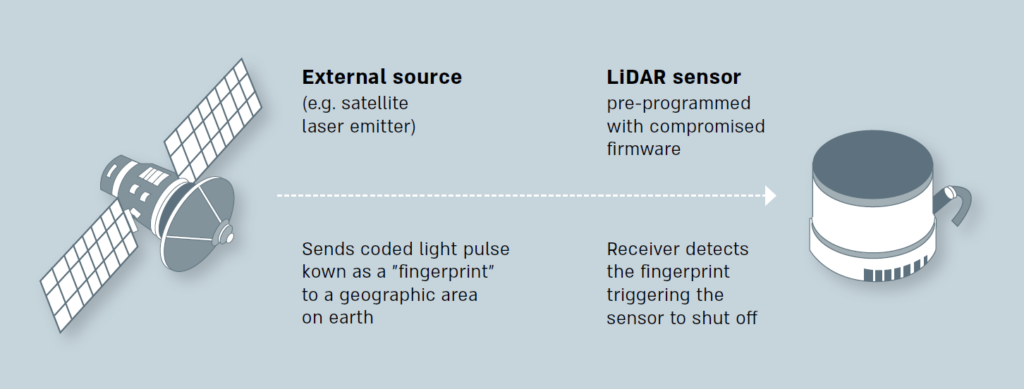 External source
(e.g. satellite laser emitter)

Sends coded light pulse kown as a "fingerprint" to a geographic area on earth

LiDAR sensor
pre-programmed with compromised firmware

Receiver detects the fingerprint triggering the sensor to shut off